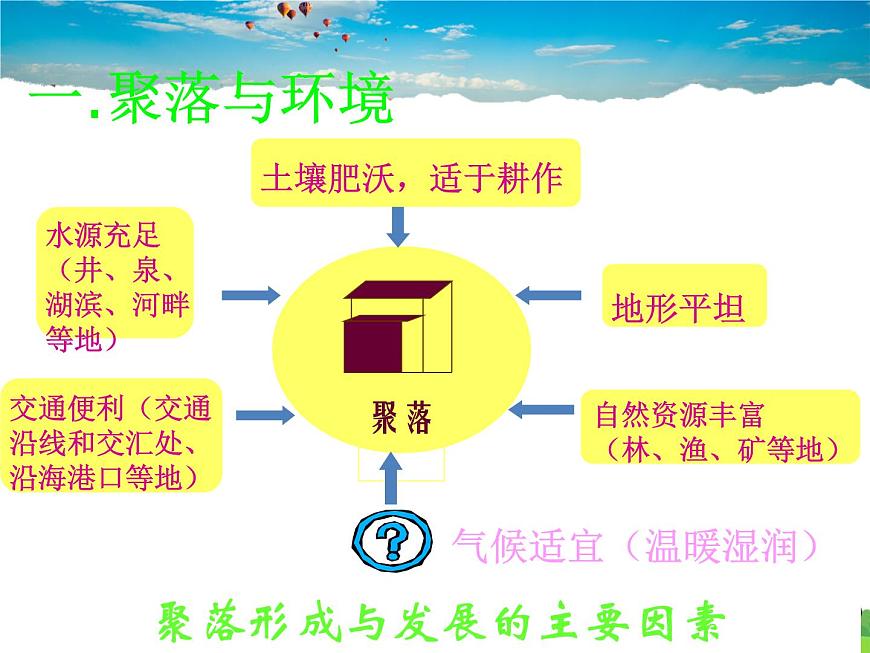 一.聚落与环境

土壤肥沃，适于耕作

水源充足（井、泉、湖滨、河畔等地）

地形平坦

聚落

交通便利（交通沿线和交汇处、沿海港口等地）

自然资源丰富（林、渔、矿等地）

?

气候适宜（温暖湿润）

聚落形成与发展的主要因素